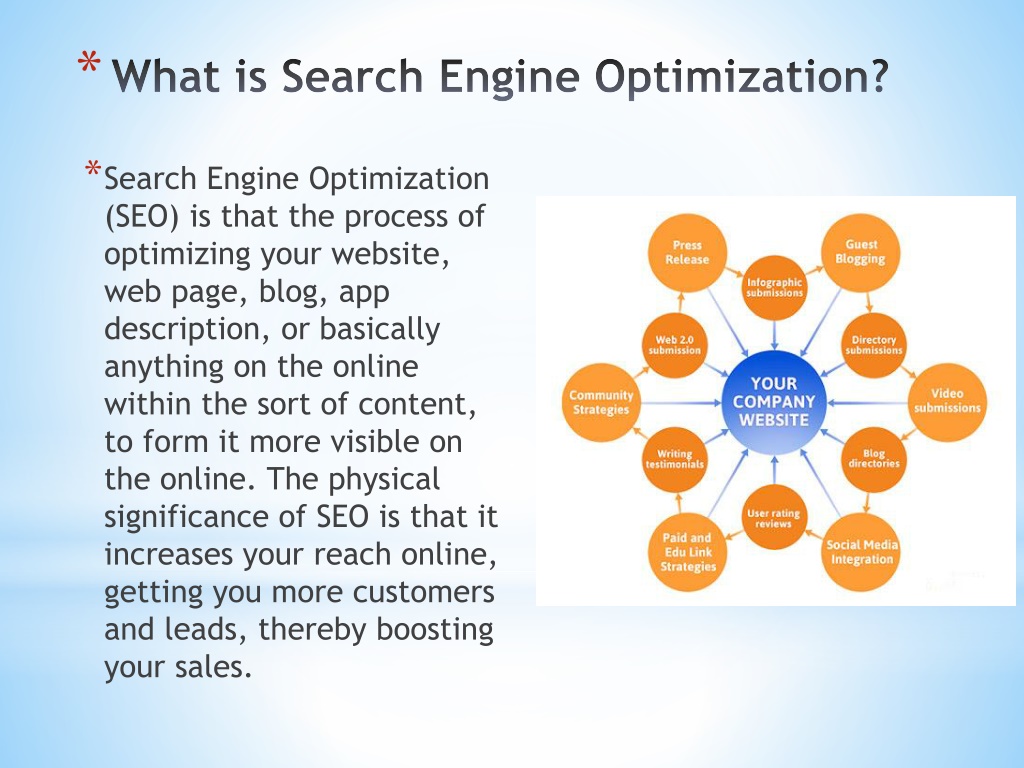 * What is Search Engine Optimization?

* Search Engine Optimization (SEO) is that the process of optimizing your website, web page, blog, app description, or basically anything on the online within the sort of content, to form it more visible on the online. The physical significance of SEO is that it increases your reach online, getting you more customers and leads, thereby boosting your sales.

Press Release
Guest Blogging
Infographic submissions
Web 2.0 submission
Directory submissions
Community Strategies
YOUR COMPANY WEBSITE
Video submissions
Writing testimonials
Blog directories
User rating reviews
Paid and Edu Link Strategies
Social Media Integration